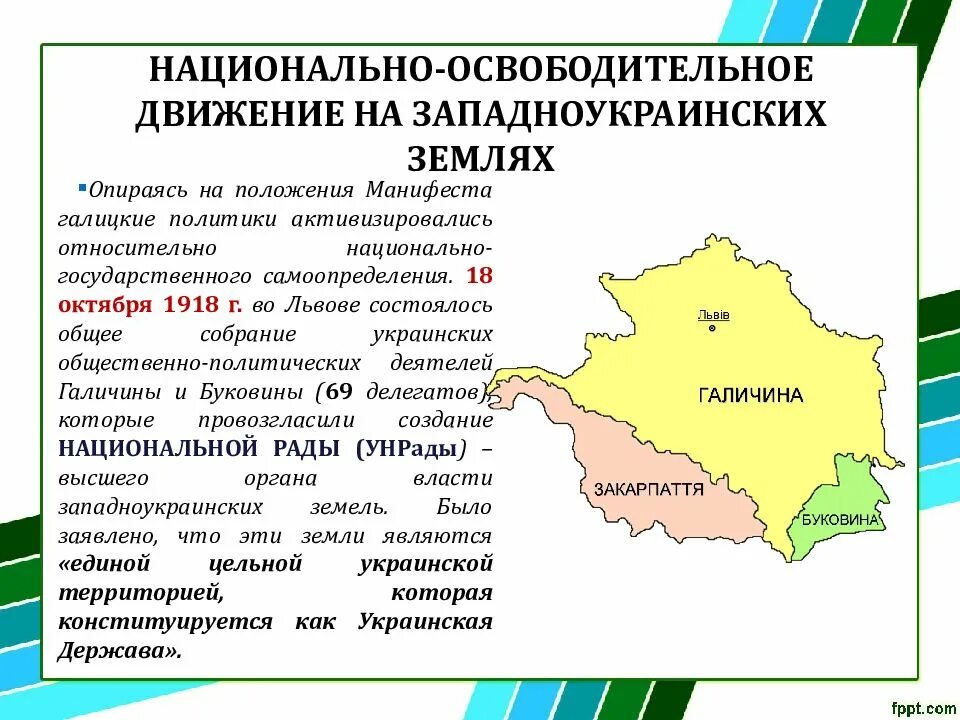 НАЦИОНАЛЬНО-ОСВОБОДИТЕЛЬНОЕ ДВИЖЕНИЕ НА ЗАПАДНОУКРАИНСКИХ ЗЕМЛЯХ

Опираясь на положения Манифеста галицкие политики активизировались относительно национально-государственного самоопределения. 18 октября 1918 г. во Львове состоялось общее собрание украинских общественно-политических деятелей Галичины и Буковины (69 делегатов), которые провозгласили создание НАЦИОНАЛЬНОЙ РАДЫ (УНРады) – высшего органа власти западноукраинских земель. Было заявлено, что эти земли являются «единой цельной украинской территорией, которая конституируется как Украинская Держава».

Львів

ГАЛИЧИНА

ЗАКАРПАТТЯ

БУКОВИНА

fppt.com